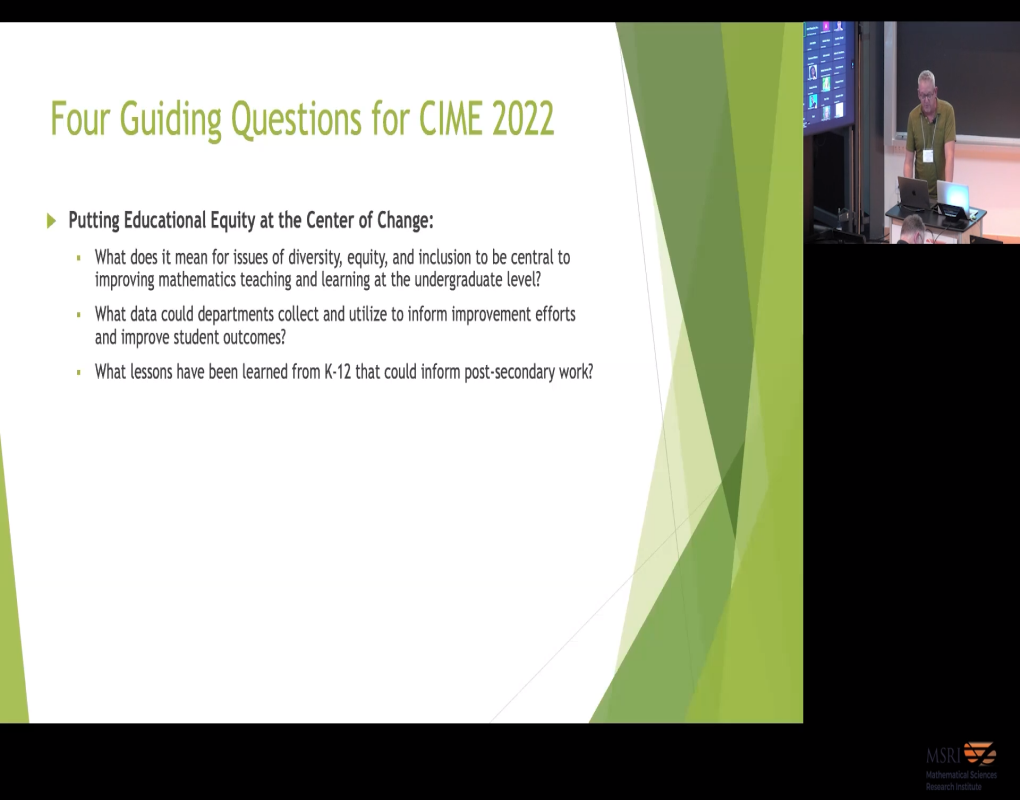 Four Guiding Questions for CIME 2022

Putting Educational Equity at the Center of Change:

What does it mean for issues of diversity, equity, and inclusion to be central to improving mathematics teaching and learning at the undergraduate level?

What data could departments collect and utilize to inform improvement efforts and improve student outcomes?

What lessons have been learned from K-12 that could inform post-secondary work?

MSRI
Mathematical Sciences Research Institute